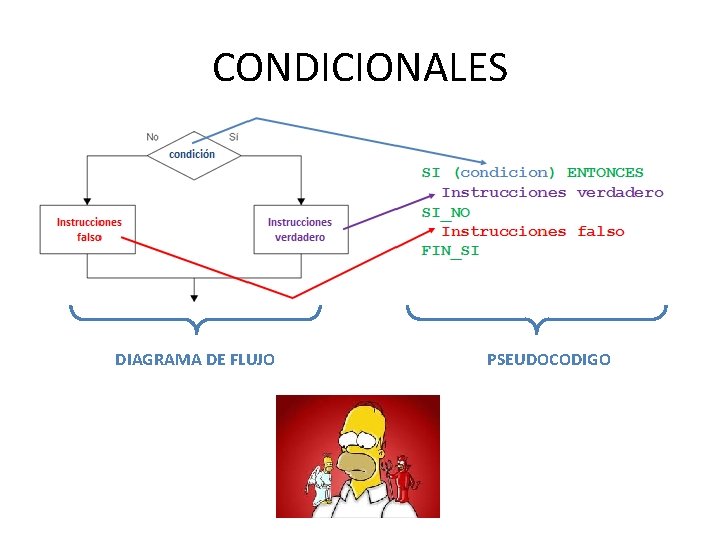 CONDICIONALES

No
Sí
condición

Instrucciones falso

Instrucciones verdadero

SI (condicion) ENTONCES
Instrucciones verdadero
SI_NO
Instrucciones falso
FIN_SI

DIAGRAMA DE FLUJO

PSEUDOCODIGO